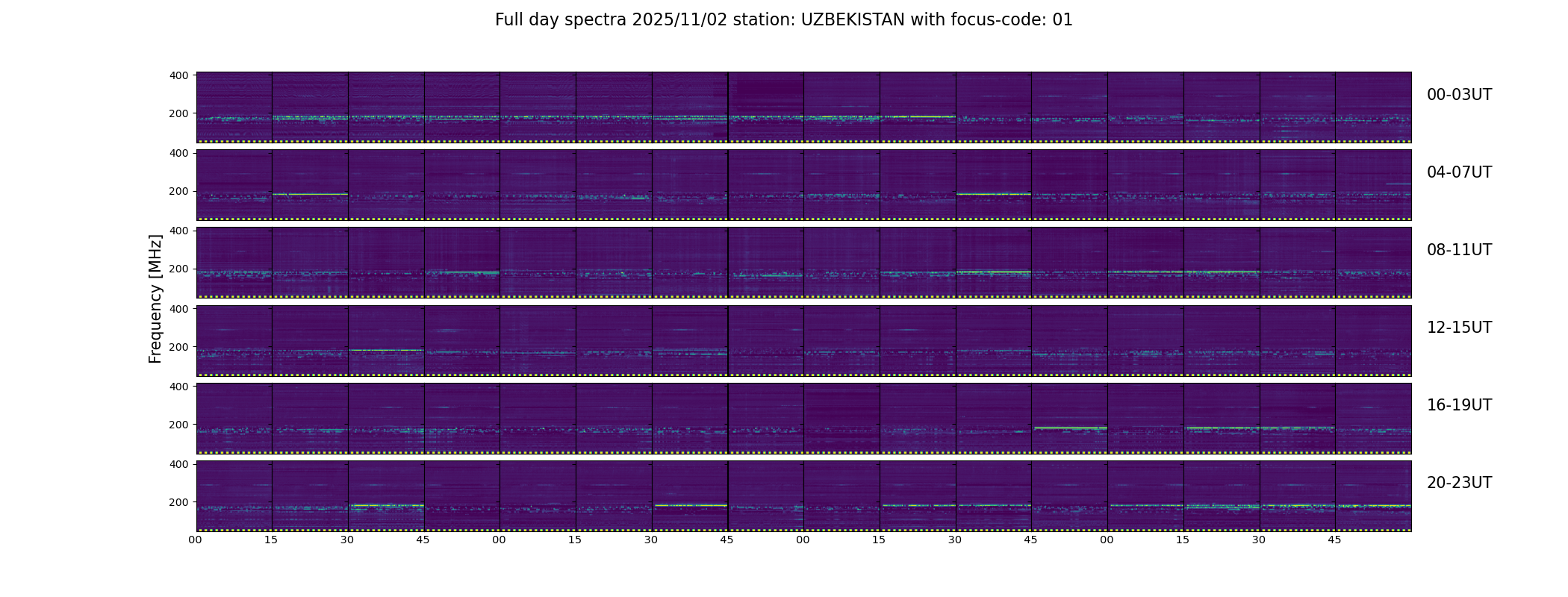 Full day spectra 2025/11/02 station: UZBEKISTAN with focus-code: 01

Frequency [MHz]

400
200
00-03UT

400
200
04-07UT

400
200
08-11UT

400
200
12-15UT

400
200
16-19UT

400
200
20-23UT

00 15 30 45 00 15 30 45 00 15 30 45 00 15 30 45